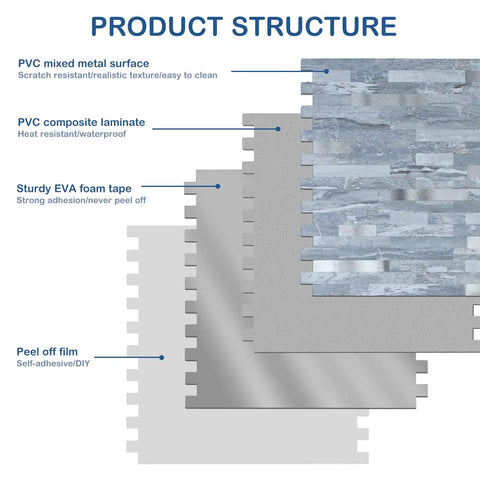 PRODUCT STRUCTURE

PVC mixed metal surface
Scratch resistant/realistic texture/easy to clean

PVC composite laminate
Heat resistant/waterproof

Sturdy EVA foam tape
Strong adhesion/never peel off

Peel off film
Self-adhesive/DIY